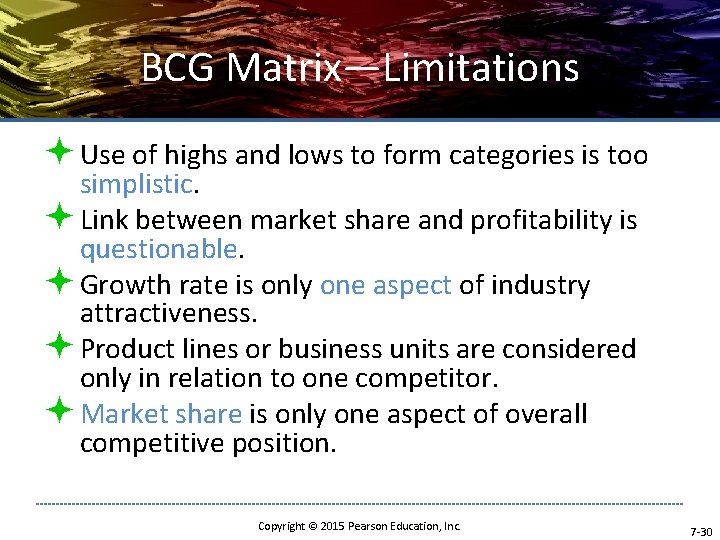 BCG Matrix—Limitations

Use of highs and lows to form categories is too simplistic.

Link between market share and profitability is questionable.

Growth rate is only one aspect of industry attractiveness.

Product lines or business units are considered only in relation to one competitor.

Market share is only one aspect of overall competitive position.

Copyright © 2015 Pearson Education, Inc.

7-30